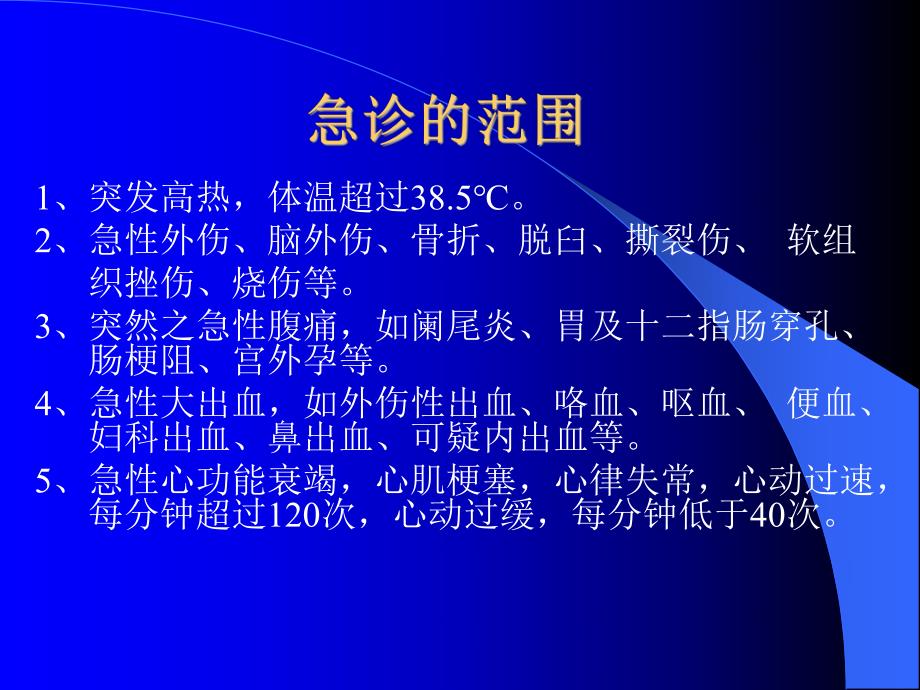 急诊的范围

1、突发高热，体温超过38.5℃。

2、急性外伤、脑外伤、骨折、脱臼、撕裂伤、 软组织挫伤、烧伤等。

3、突然之急性腹痛，如阑尾炎、胃及十二指肠穿孔、肠梗阻、宫外孕等。

4、急性大出血，如外伤性出血、咯血、呕血、 便血、妇科出血、鼻出血、可疑内出血等。

5、急性心功能衰竭，心肌梗塞，心律失常，心动过速，每分钟超过120次，心动过缓，每分钟低于40次。